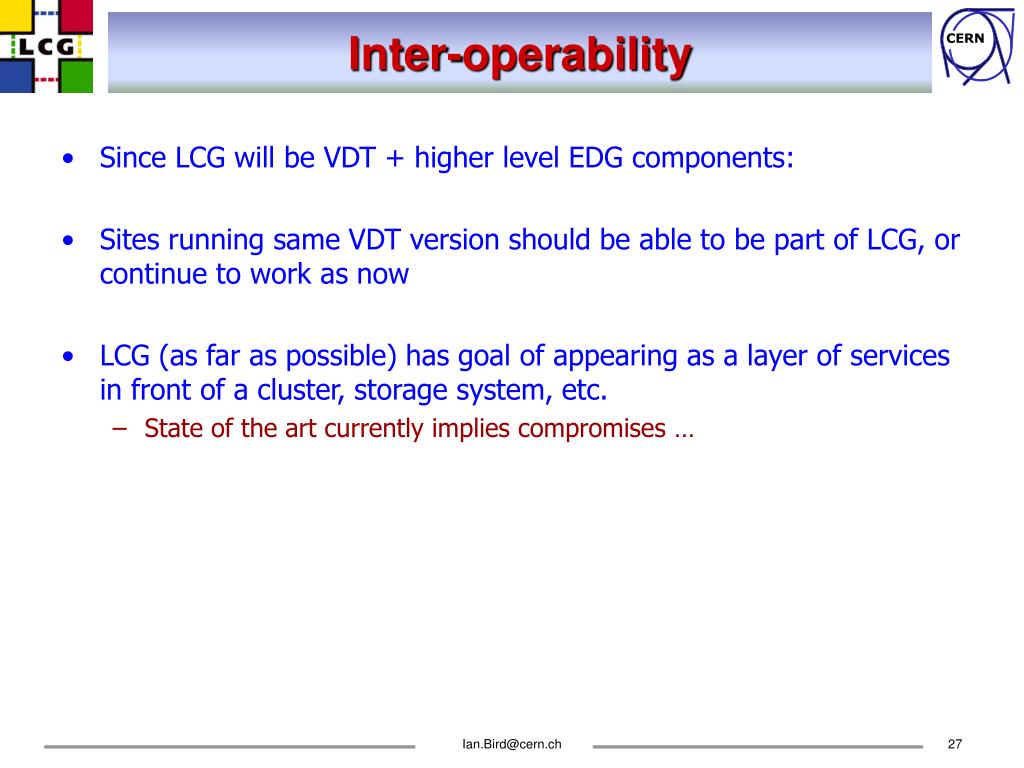 LCG

Inter-operability

CERN

• Since LCG will be VDT + higher level EDG components:

• Sites running same VDT version should be able to be part of LCG, or continue to work as now

• LCG (as far as possible) has goal of appearing as a layer of services in front of a cluster, storage system, etc.
  – State of the art currently implies compromises …

Ian.Bird@cern.ch

27